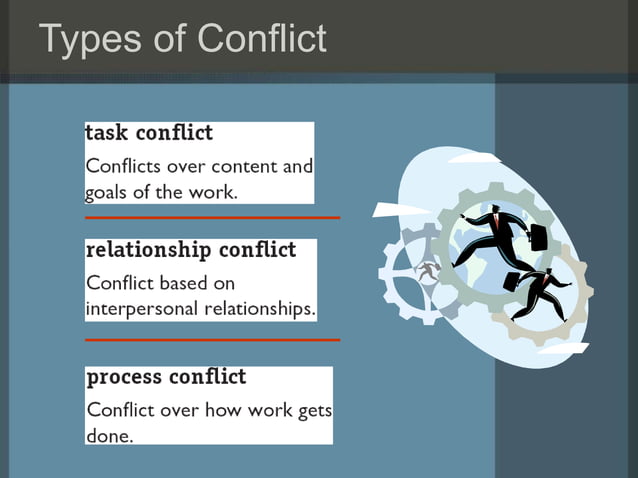 Types of Conflict

task conflict
Conflicts over content and goals of the work.

relationship conflict
Conflict based on interpersonal relationships.

process conflict
Conflict over how work gets done.